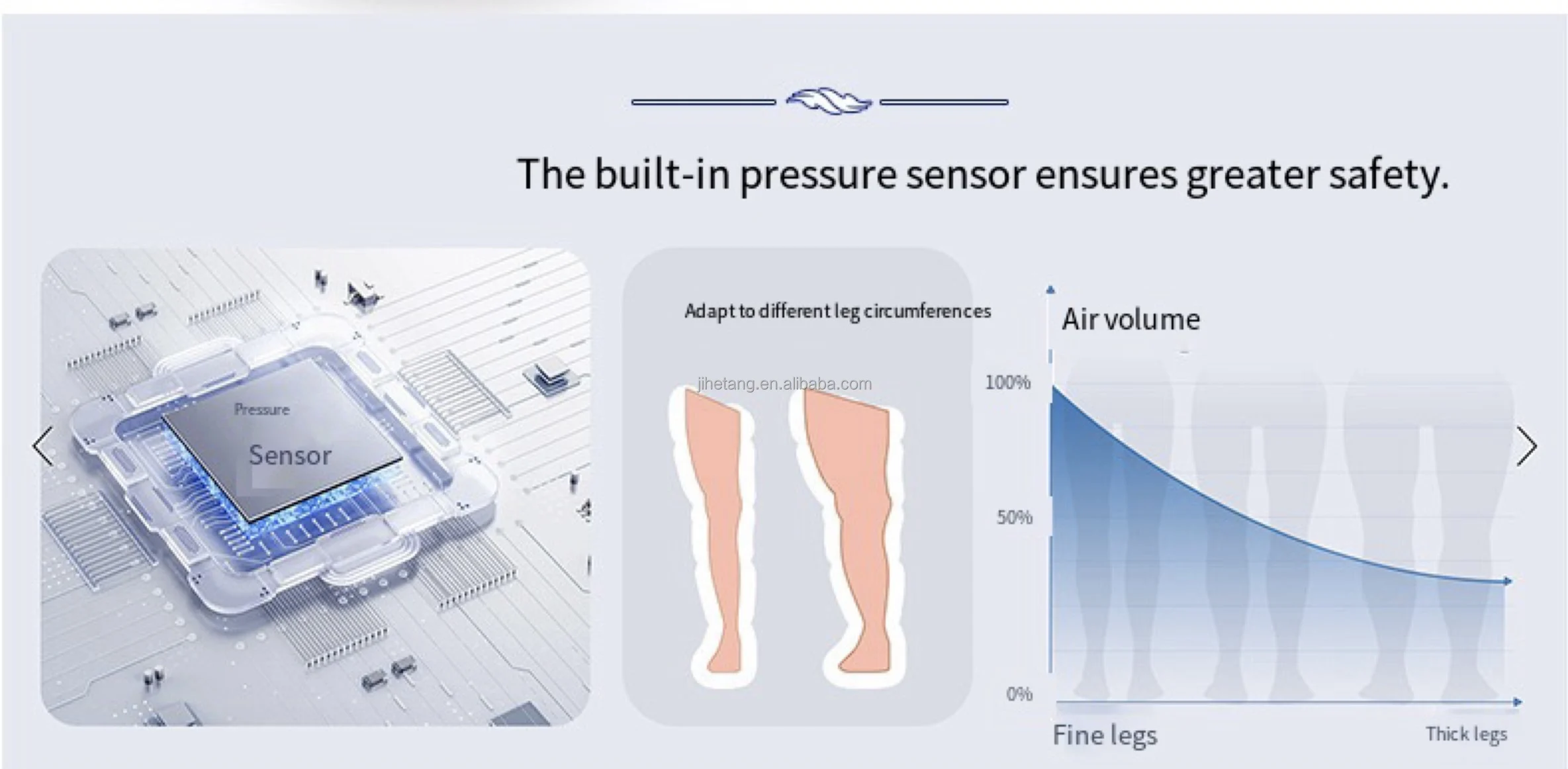 The built-in pressure sensor ensures greater safety.

Pressure

Sensor

Adapt to different leg circumferences

jihetang.en.alibaba.com

Air volume

100%

50%

0%

Fine legs

Thick legs